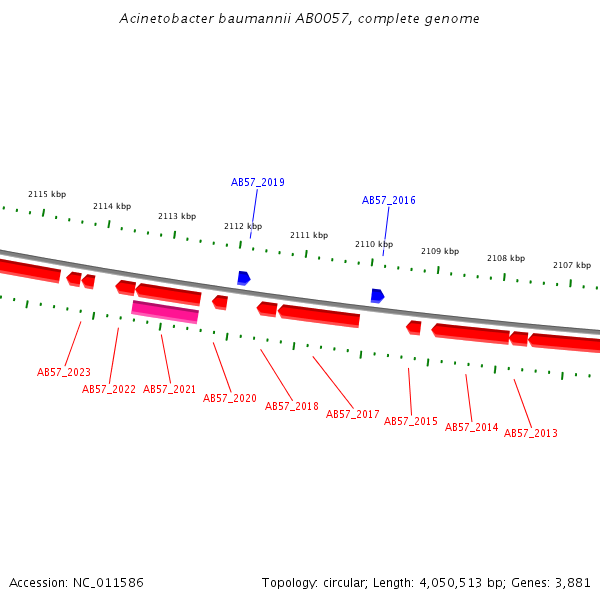 Acinetobacter baumannii AB0057, complete genome

AB57_2019
AB57_2016

2115 kbp
2114 kbp
2113 kbp
2112 kbp
2111 kbp
2110 kbp
2109 kbp
2108 kbp
2107 kbp

AB57_2023
AB57_2022
AB57_2021
AB57_2020
AB57_2018
AB57_2017
AB57_2015
AB57_2014
AB57_2013

Accession: NC_011586

Topology: circular; Length: 4,050,513 bp; Genes: 3,881